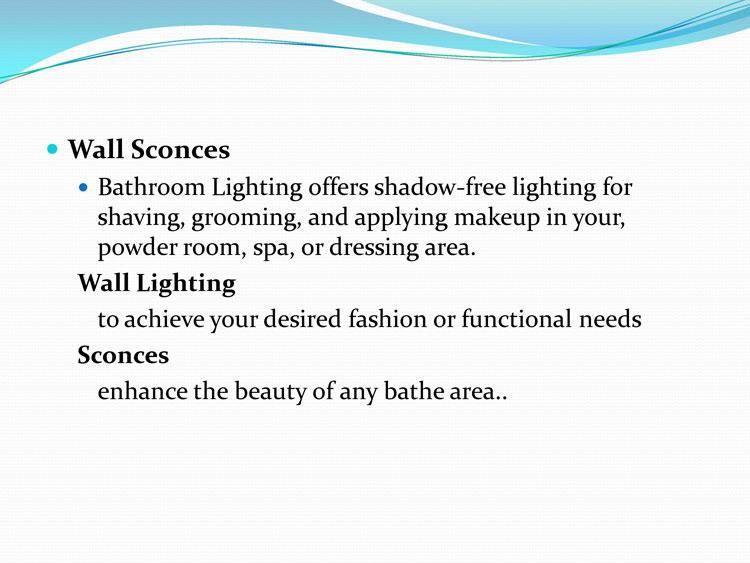 Wall Sconces

Bathroom Lighting offers shadow-free lighting for shaving, grooming, and applying makeup in your, powder room, spa, or dressing area.

Wall Lighting

to achieve your desired fashion or functional needs

Sconces

enhance the beauty of any bathe area..